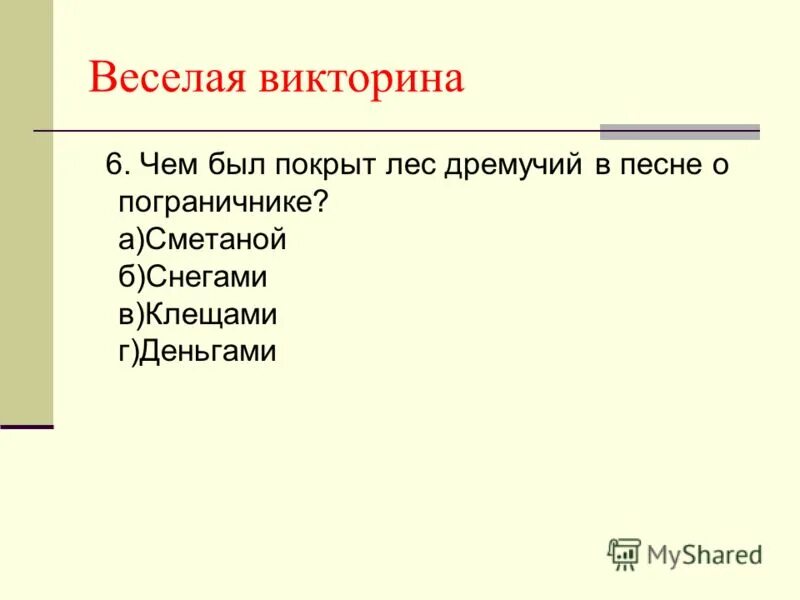 Веселая викторина

6. Чем был покрыт лес дремучий в песне о пограничнике?
а)Сметаной
б)Снегами
в)Клещами
г)Деньгами

MyShared